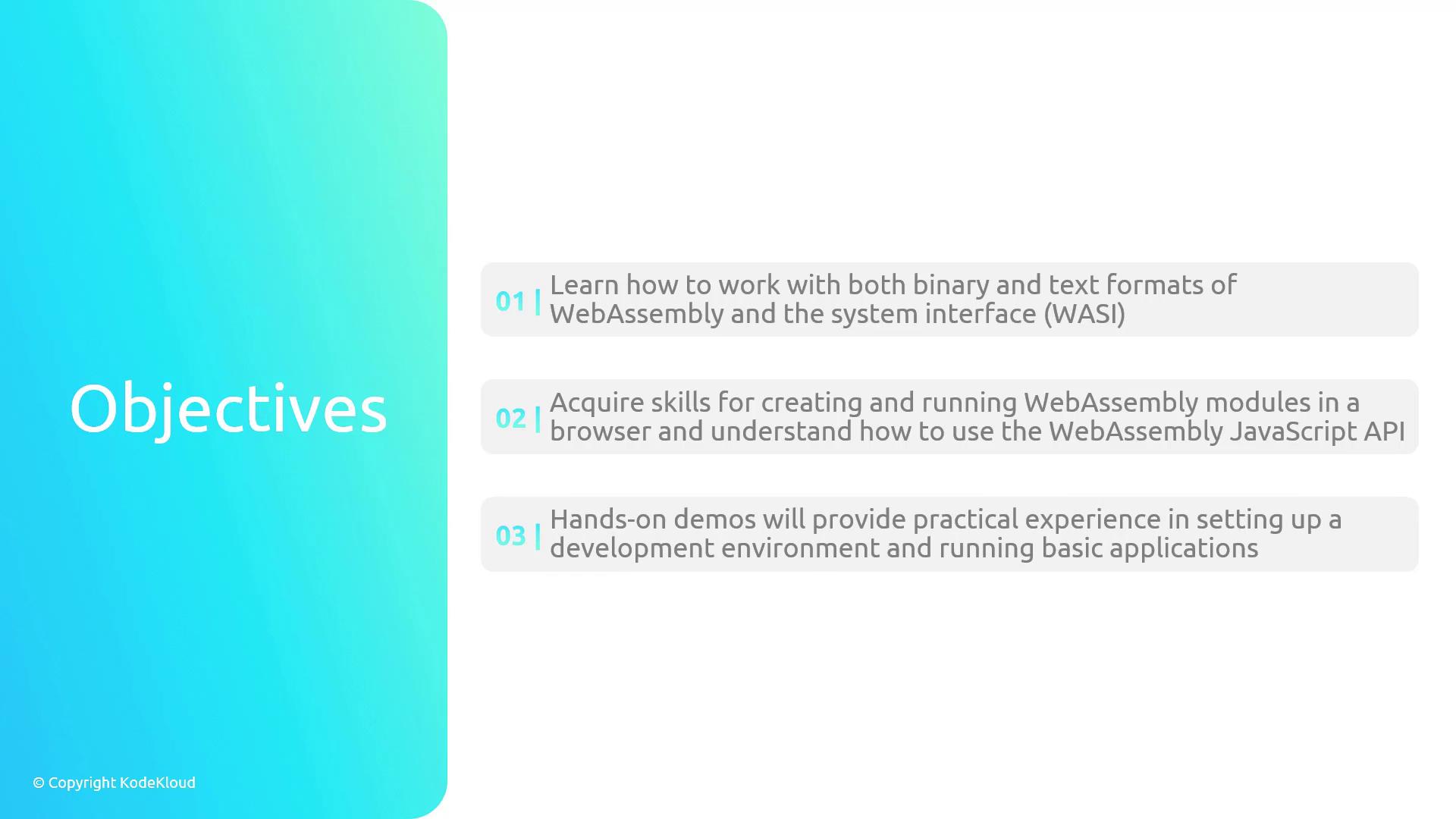 Objectives

01 | Learn how to work with both binary and text formats of WebAssembly and the system interface (WASI)

02 | Acquire skills for creating and running WebAssembly modules in a browser and understand how to use the WebAssembly JavaScript API

03 | Hands-on demos will provide practical experience in setting up a development environment and running basic applications

© Copyright KodeKloud